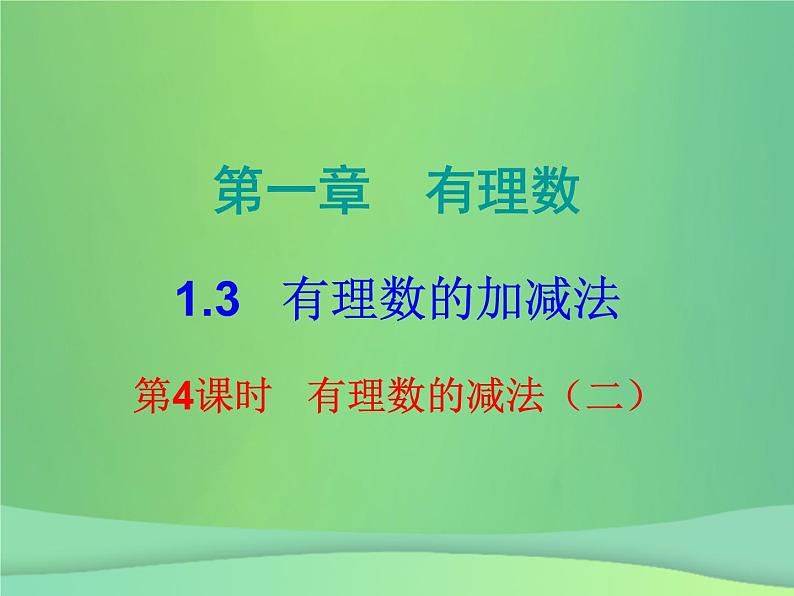 第一章　有理数

1.3　有理数的加减法

第4课时　有理数的减法（二）